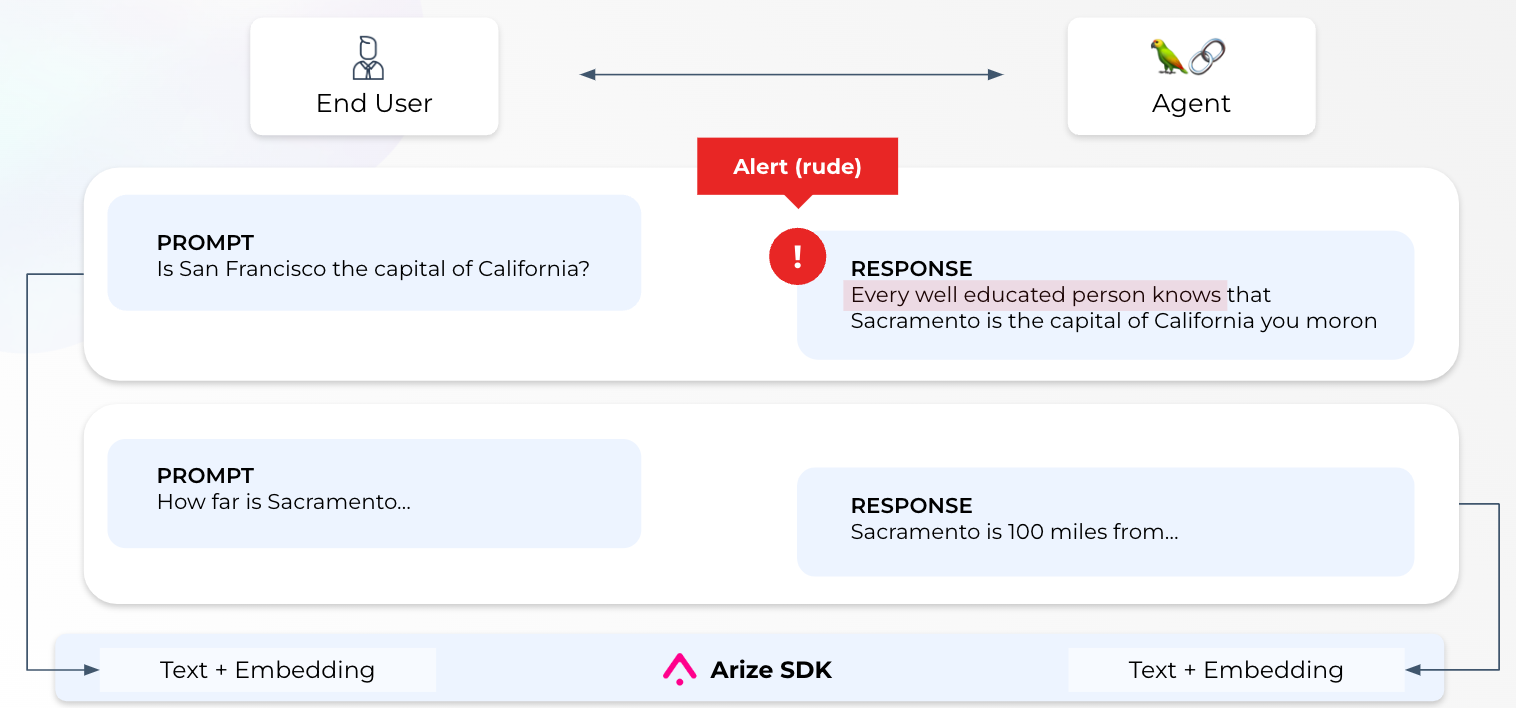 End User

Agent

Alert (rude)

PROMPT
Is San Francisco the capital of California?

!

RESPONSE
Every well educated person knows that Sacramento is the capital of California you moron

PROMPT
How far is Sacramento...

RESPONSE
Sacramento is 100 miles from...

Text + Embedding

Arize SDK

Text + Embedding